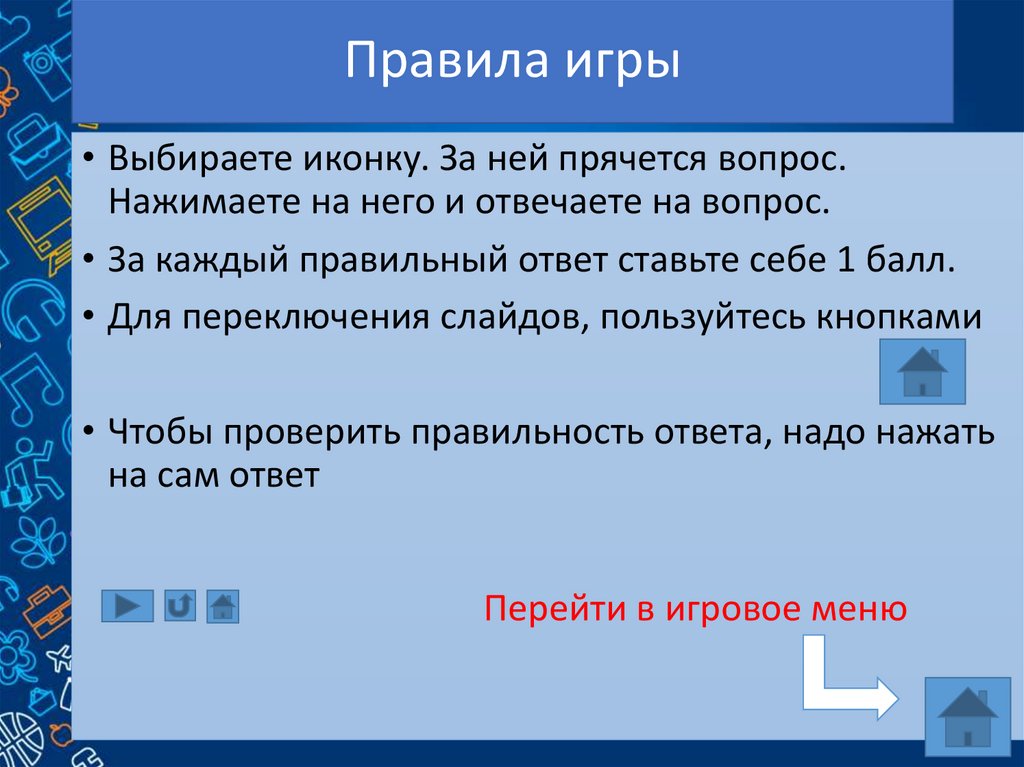 Правила игры

• Выбираете иконку. За ней прячется вопрос. Нажимаете на него и отвечаете на вопрос.

• За каждый правильный ответ ставьте себе 1 балл.

• Для переключения слайдов, пользуйтесь кнопками

• Чтобы проверить правильность ответа, надо нажать на сам ответ

Перейти в игровое меню